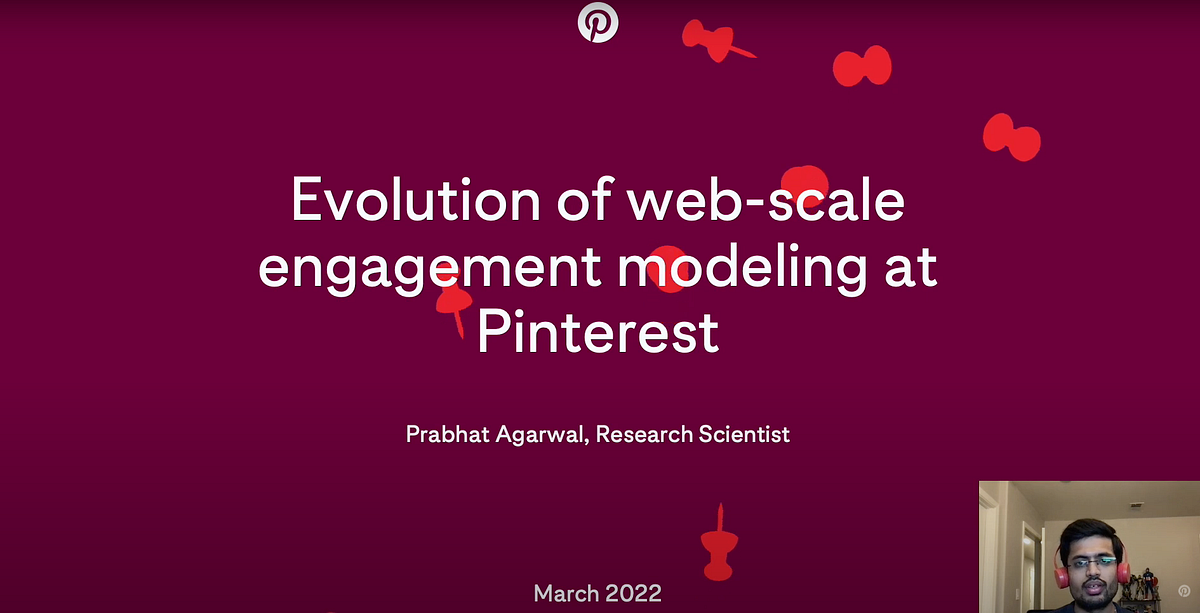 Evolution of web-scale engagement modeling at Pinterest

Prabhat Agarwal, Research Scientist

March 2022